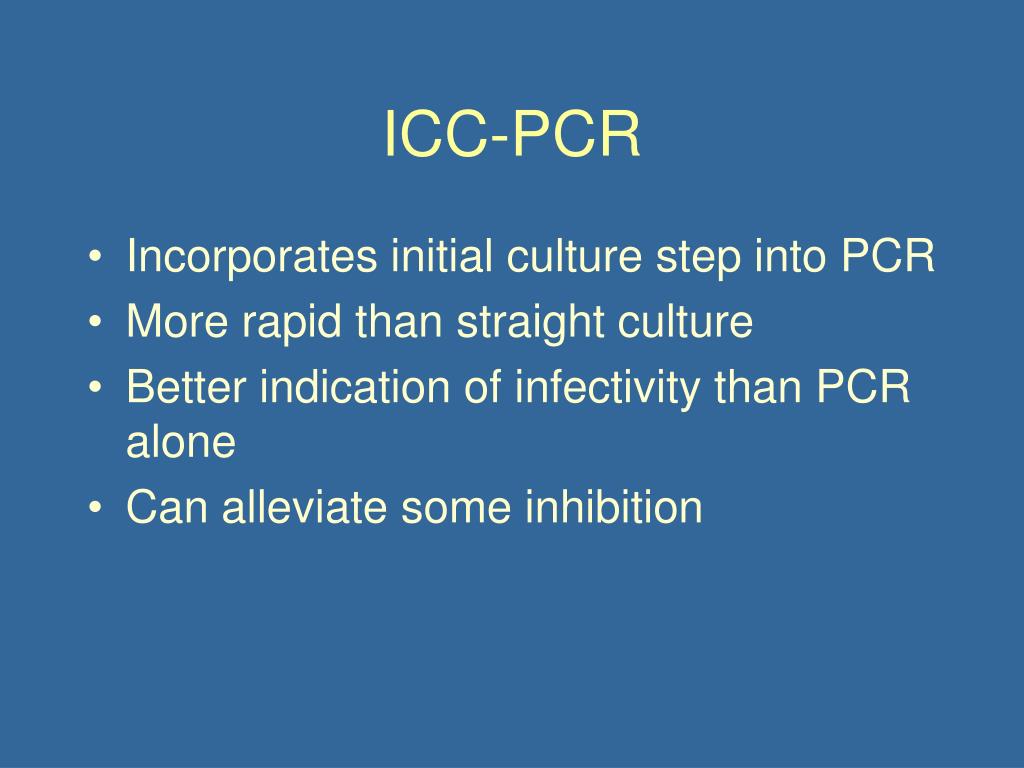 ICC-PCR

• Incorporates initial culture step into PCR
• More rapid than straight culture
• Better indication of infectivity than PCR alone
• Can alleviate some inhibition